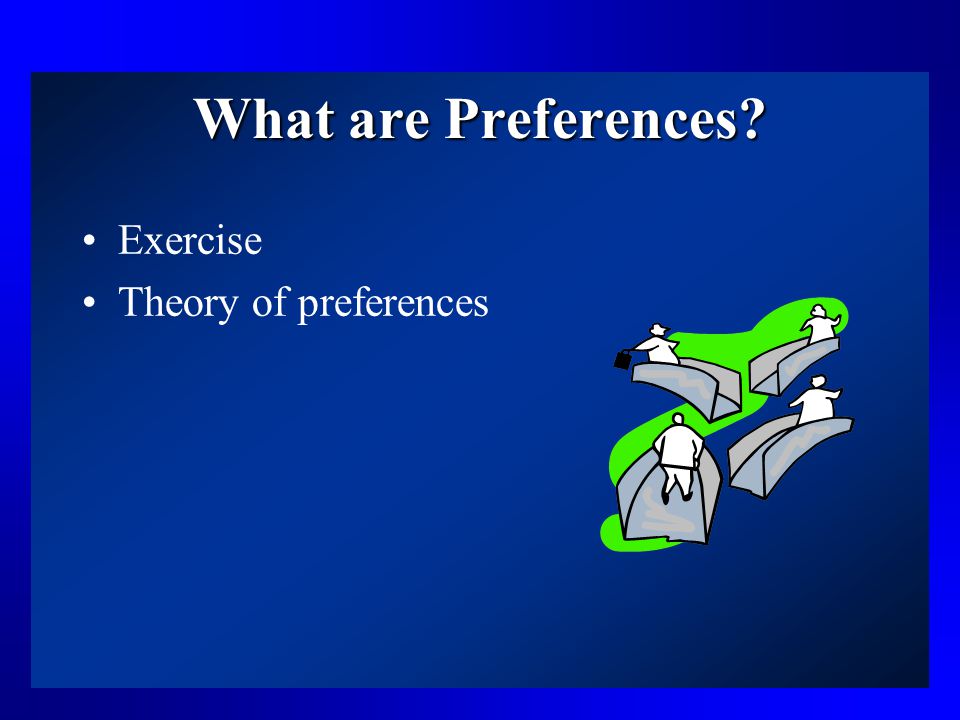 What are Preferences?

• Exercise
• Theory of preferences